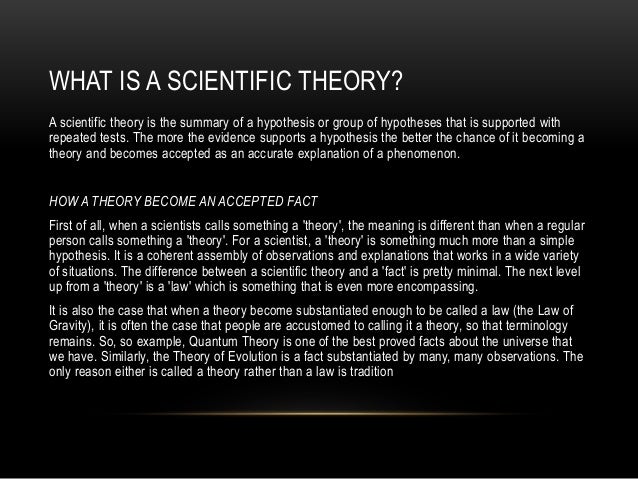 WHAT IS A SCIENTIFIC THEORY?

A scientific theory is the summary of a hypothesis or group of hypotheses that is supported with repeated tests. The more the evidence supports a hypothesis the better the chance of it becoming a theory and becomes accepted as an accurate explanation of a phenomenon.

HOW A THEORY BECOME AN ACCEPTED FACT

First of all, when a scientists calls something a 'theory', the meaning is different than when a regular person calls something a 'theory'. For a scientist, a 'theory' is something much more than a simple hypothesis. It is a coherent assembly of observations and explanations that works in a wide variety of situations. The difference between a scientific theory and a 'fact' is pretty minimal. The next level up from a 'theory' is a 'law' which is something that is even more encompassing.

It is also the case that when a theory become substantiated enough to be called a law (the Law of Gravity), it is often the case that people are accustomed to calling it a theory, so that terminology remains. So, so example, Quantum Theory is one of the best proved facts about the universe that we have. Similarly, the Theory of Evolution is a fact substantiated by many, many observations. The only reason either is called a theory rather than a law is tradition